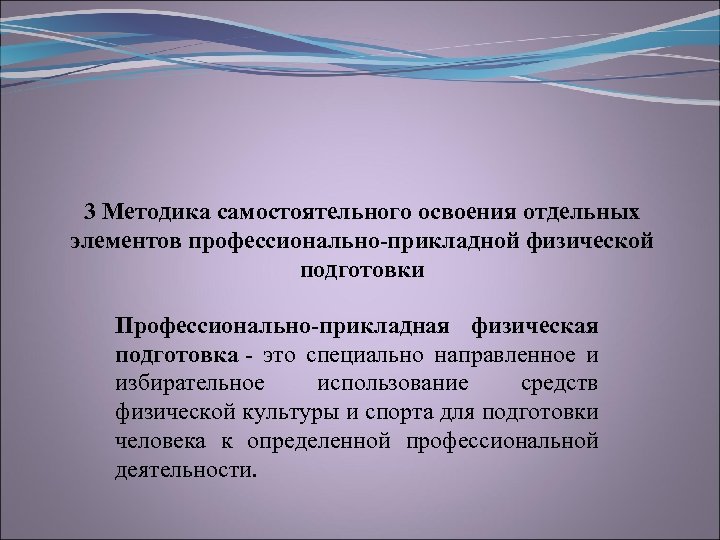 3 Методика самостоятельного освоения отдельных элементов профессионально-прикладной физической подготовки

Профессионально-прикладная физическая подготовка - это специально направленное и избирательное использование средств физической культуры и спорта для подготовки человека к определенной профессиональной деятельности.